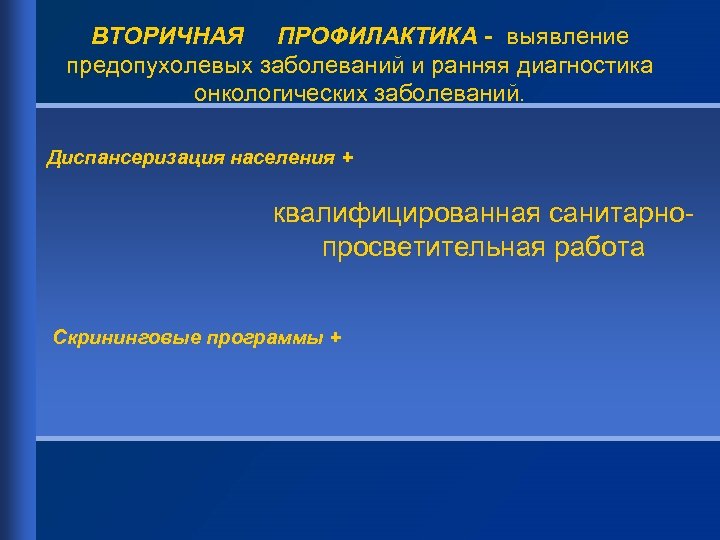 ВТОРИЧНАЯ ПРОФИЛАКТИКА - выявление предопухолевых заболеваний и ранняя диагностика онкологических заболеваний.

Диспансеризация населения +

квалифицированная санитарно-просветительная работа

Скрининговые программы +